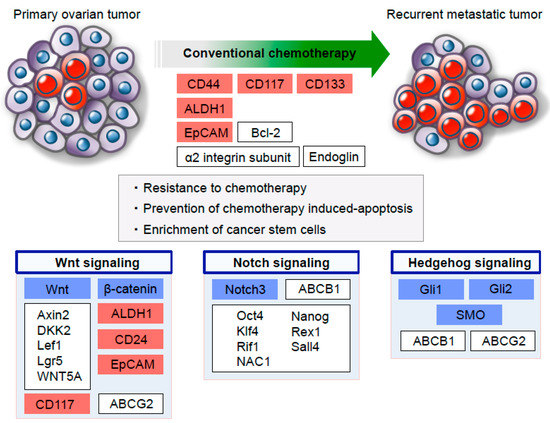 Primary ovarian tumor

Recurrent metastatic tumor

Conventional chemotherapy

CD44 CD117 CD133

ALDH1

EpCAM Bcl-2

α2 integrin subunit Endoglin

・Resistance to chemotherapy
・Prevention of chemotherapy induced-apoptosis
・Enrichment of cancer stem cells

Wnt signaling

Wnt β-catenin

Axin2
DKK2
Lef1
Lgr5
WNT5A

ALDH1
CD24
EpCAM

CD117 ABCG2

Notch signaling

Notch3 ABCB1

Oct4
Klf4
Rif1
NAC1

Nanog
Rex1
Sall4

Hedgehog signaling

Gli1 Gli2

SMO

ABCB1 ABCG2